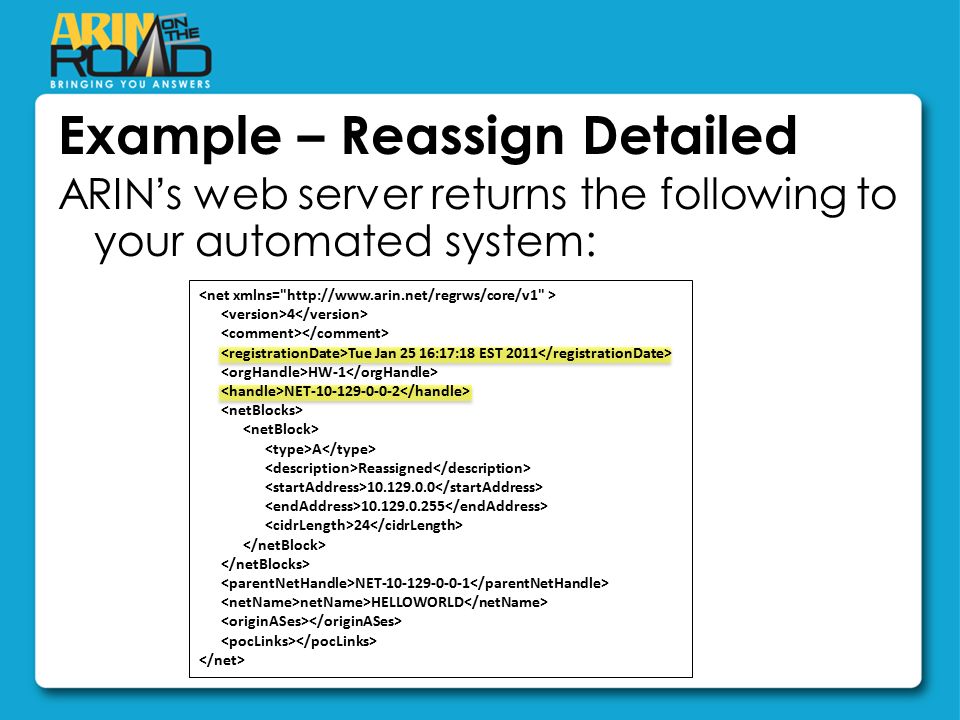 ARIN ON THE ROAD
BRINGING YOU ANSWERS

Example – Reassign Detailed

ARIN's web server returns the following to your automated system:

<net xmlns="http://www.arin.net/regrws/core/v1" >
<version>4</version>
<comment></comment>
<registrationDate>Tue Jan 25 16:17:18 EST 2011</registrationDate>
<orgHandle>HW-1</orgHandle>
<handle>NET-10-129-0-0-2</handle>
<netBlocks>
<netBlock>
<type>A</type>
<description>Reassigned</description>
<startAddress>10.129.0.0</startAddress>
<endAddress>10.129.0.255</endAddress>
<cidrLength>24</cidrLength>
</netBlock>
</netBlocks>
<parentNetHandle>NET-10-129-0-0-1</parentNetHandle>
<netName>netName>HELLOWORLD</netName>
<originASes></originASes>
<pocLinks></pocLinks>
</net>